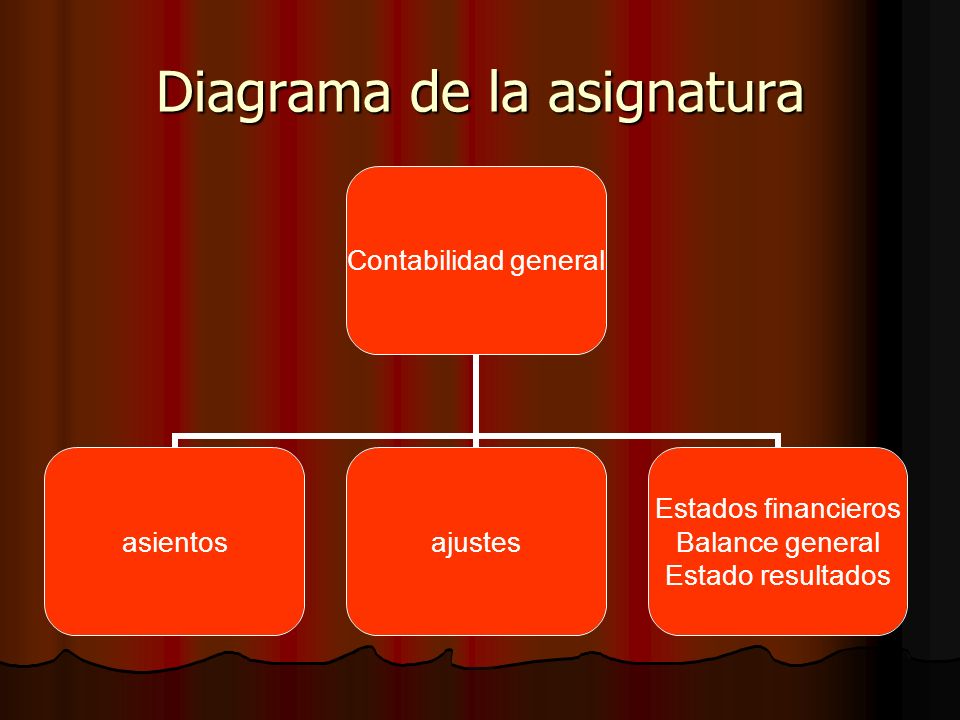 Diagrama de la asignatura

Contabilidad general

asientos

ajustes

Estados financieros
Balance general
Estado resultados